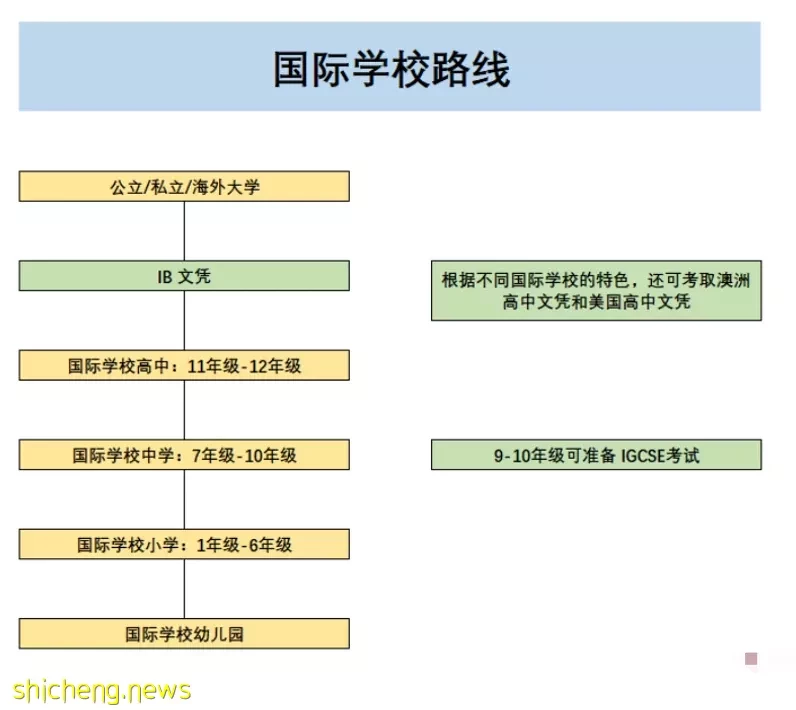 国际学校路线

公立/私立/海外大学

IB 文凭

根据不同国际学校的特色，还可考取澳洲高中文凭和美国高中文凭

国际学校高中：11年级-12年级

国际学校中学：7年级-10年级

9-10年级可准备 IGCSE考试

国际学校小学：1年级-6年级

国际学校幼儿园

shicheng.news